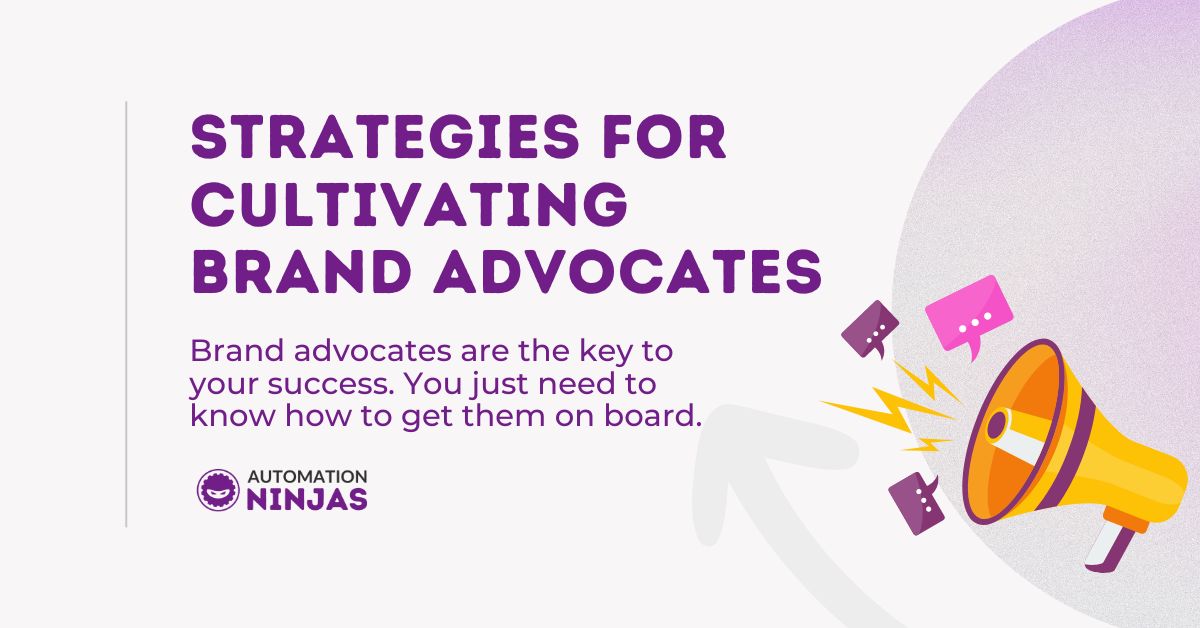 STRATEGIES FOR CULTIVATING BRAND ADVOCATES

Brand advocates are the key to your success. You just need to know how to get them on board.

AUTOMATION NINJAS